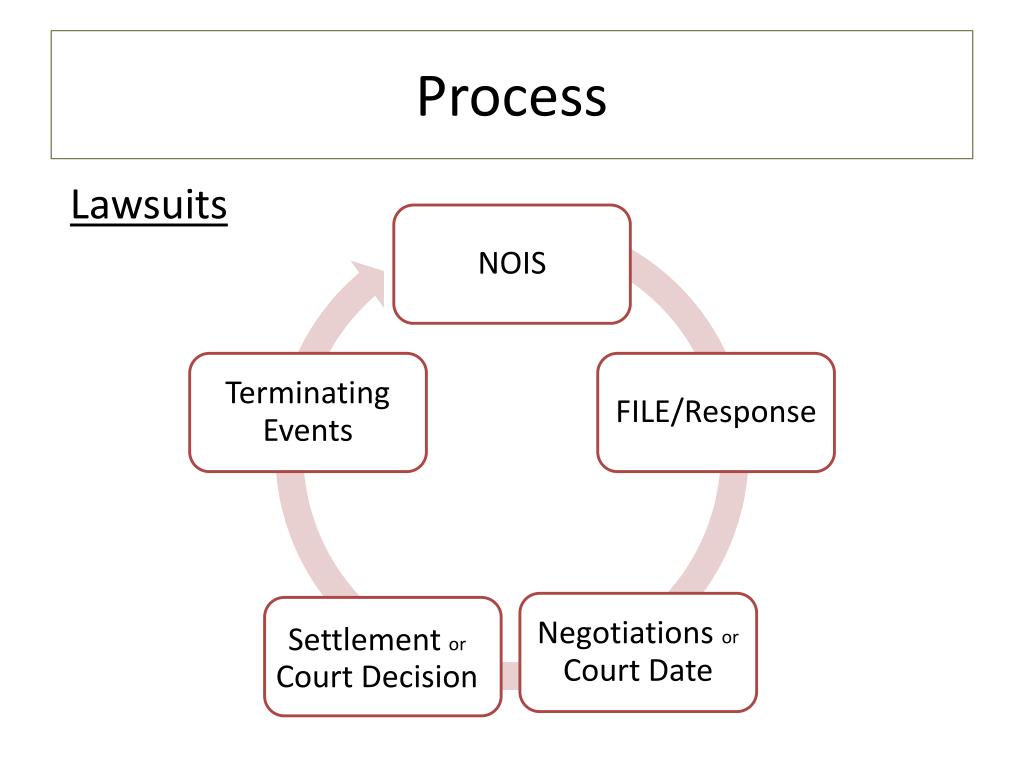 Process

Lawsuits

NOIS

FILE/Response

Negotiations or Court Date

Settlement or Court Decision

Terminating Events